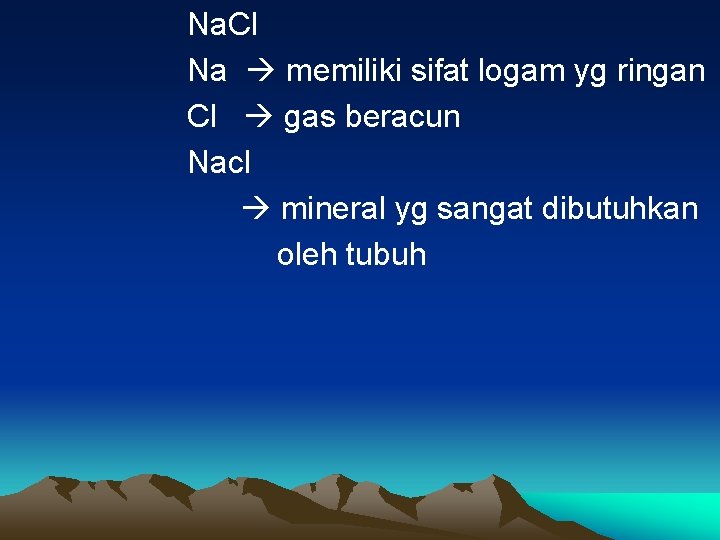 NaCl

Na → memiliki sifat logam yg ringan

Cl → gas beracun

Nacl

→ mineral yg sangat dibutuhkan oleh tubuh